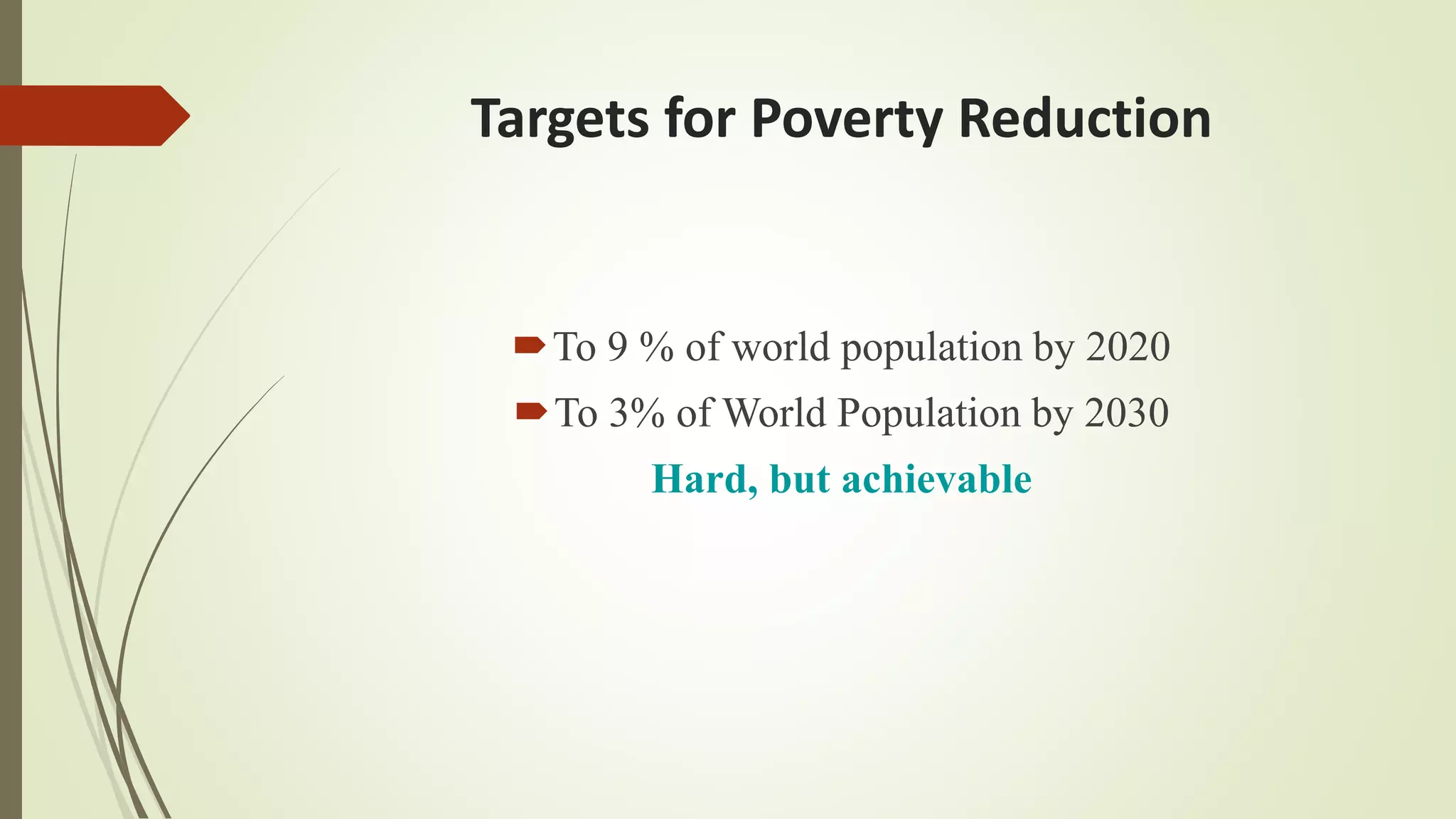 Targets for Poverty Reduction

To 9 % of world population by 2020

To 3% of World Population by 2030

Hard, but achievable